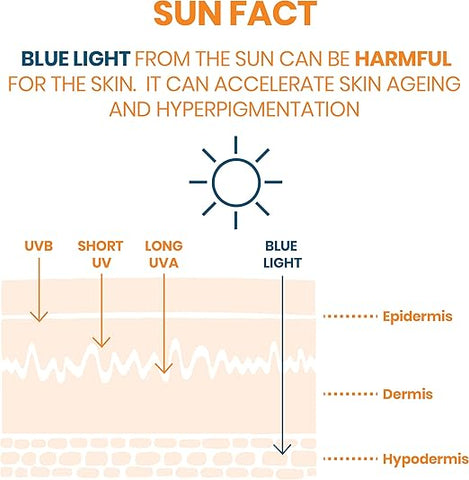 SUN FACT

BLUE LIGHT FROM THE SUN CAN BE HARMFUL FOR THE SKIN. IT CAN ACCELERATE SKIN AGEING AND HYPERPIGMENTATION

UVB

SHORT UV

LONG UVA

BLUE LIGHT

Epidermis

Dermis

Hypodermis